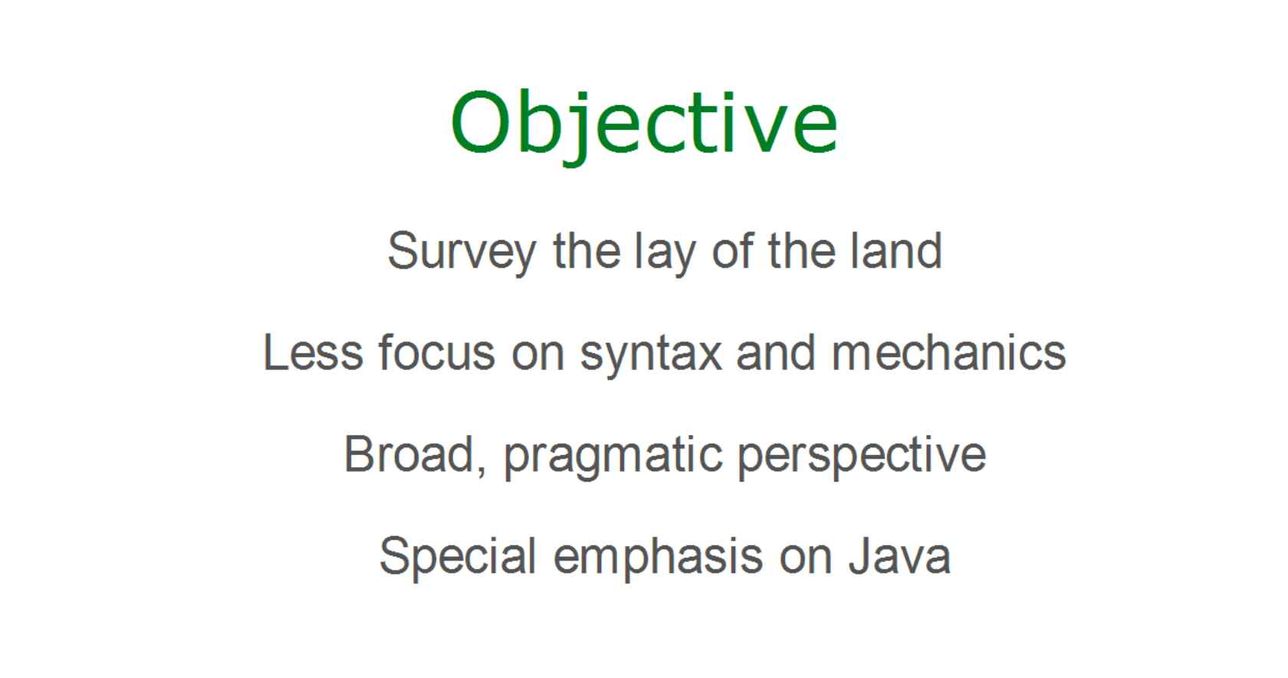 Objective

Survey the lay of the land

Less focus on syntax and mechanics

Broad, pragmatic perspective

Special emphasis on Java